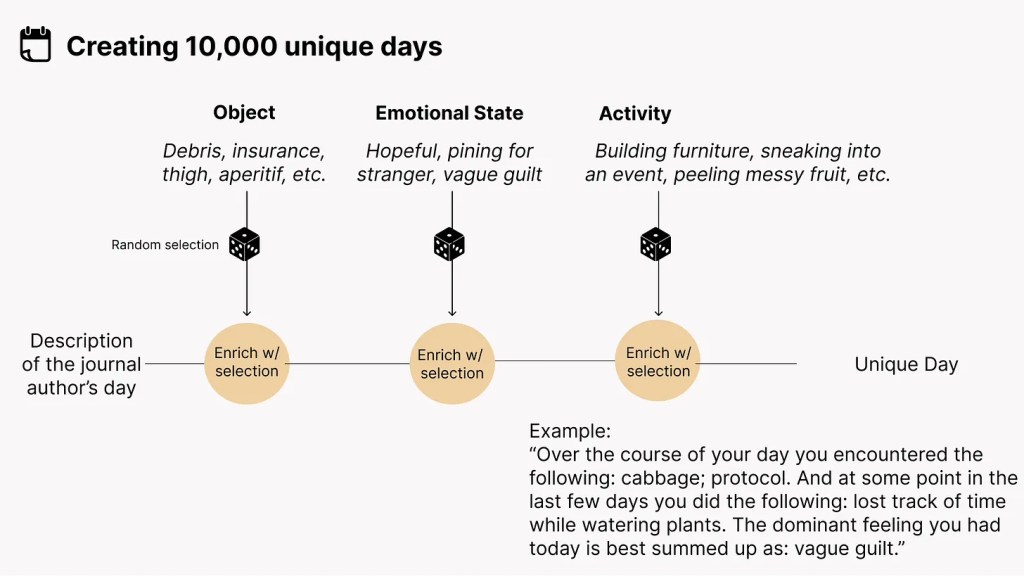 Creating 10,000 unique days

Object

Debris, insurance, thigh, aperitif, etc.

Emotional State

Hopeful, pining for stranger, vague guilt

Activity

Building furniture, sneaking into an event, peeling messy fruit, etc.

Random selection

Description of the journal author's day

Enrich w/ selection

Enrich w/ selection

Enrich w/ selection

Unique Day

Example:
"Over the course of your day you encountered the following: cabbage; protocol. And at some point in the last few days you did the following: lost track of time while watering plants. The dominant feeling you had today is best summed up as: vague guilt."